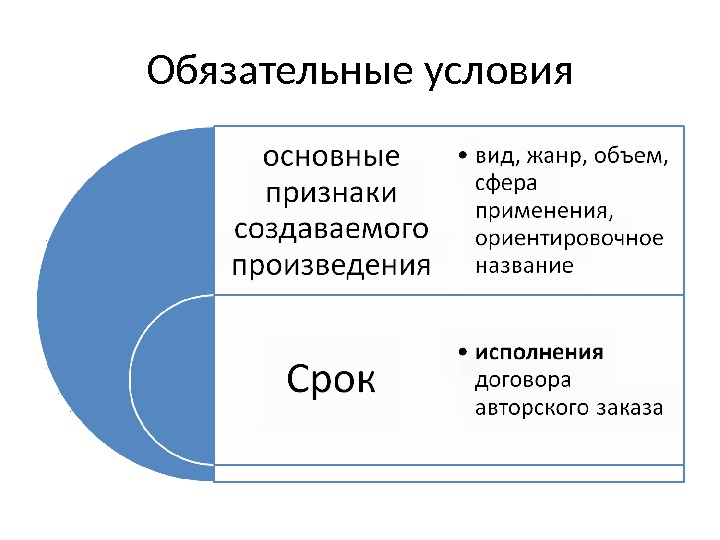 Обязательные условия

основные признаки создаваемого произведения

• вид, жанр, объем, сфера применения, ориентировочное название

Срок

• исполнения договора авторского заказа